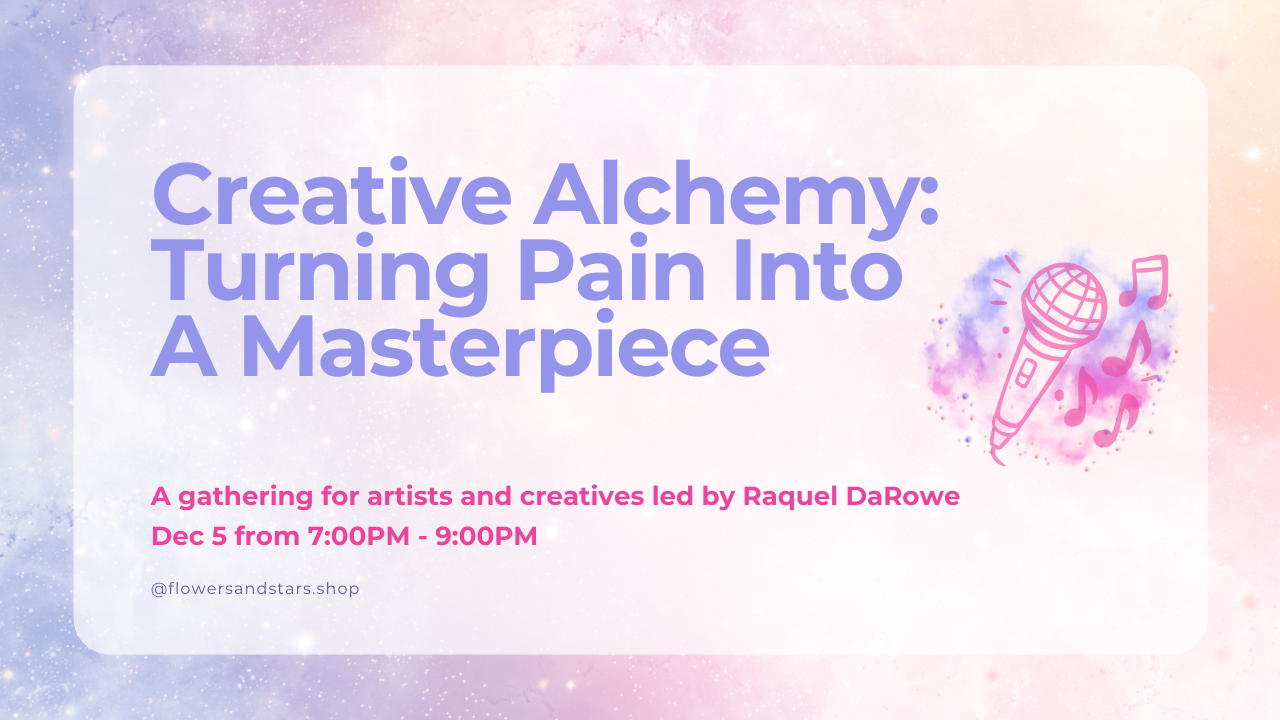 Creative Alchemy: Turning Pain Into A Masterpiece

A gathering for artists and creatives led by Raquel DaRowe
Dec 5 from 7:00PM - 9:00PM

@flowersandstars.shop